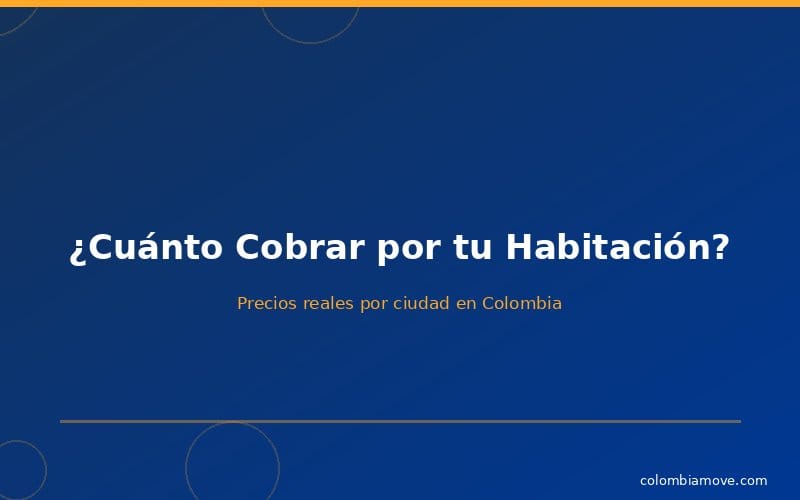 ¿Cuánto Cobrar por tu Habitación?

Precios reales por ciudad en Colombia

colombiamove.com